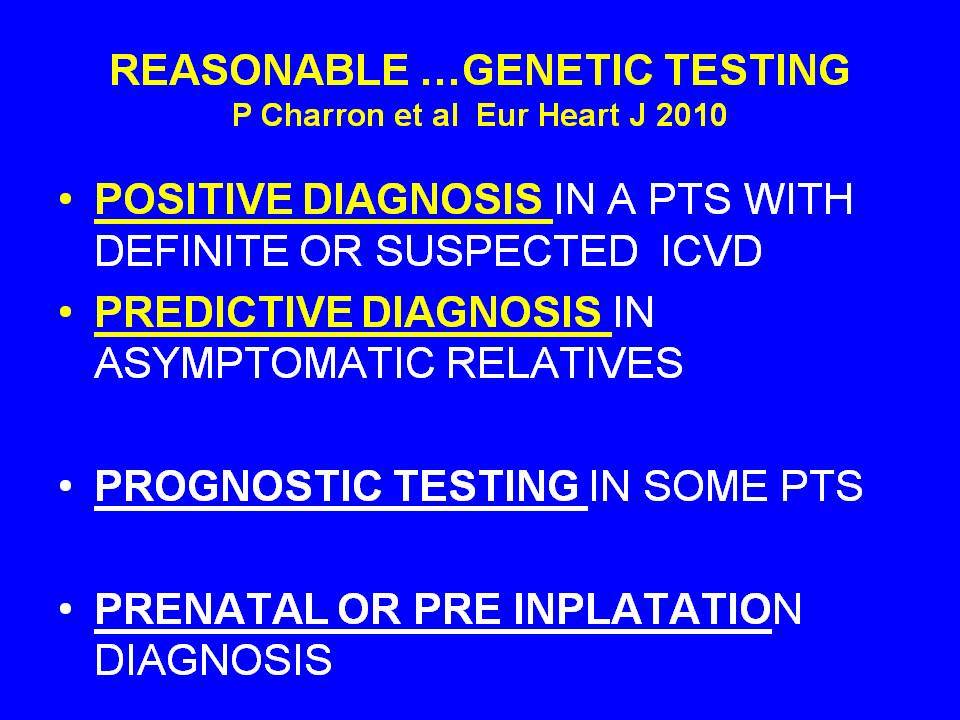 REASONABLE …GENETIC TESTING
P Charron et al Eur Heart J 2010

• POSITIVE DIAGNOSIS IN A PTS WITH DEFINITE OR SUSPECTED ICVD
• PREDICTIVE DIAGNOSIS IN ASYMPTOMATIC RELATIVES

• PROGNOSTIC TESTING IN SOME PTS

• PRENATAL OR PRE INPLATATION DIAGNOSIS